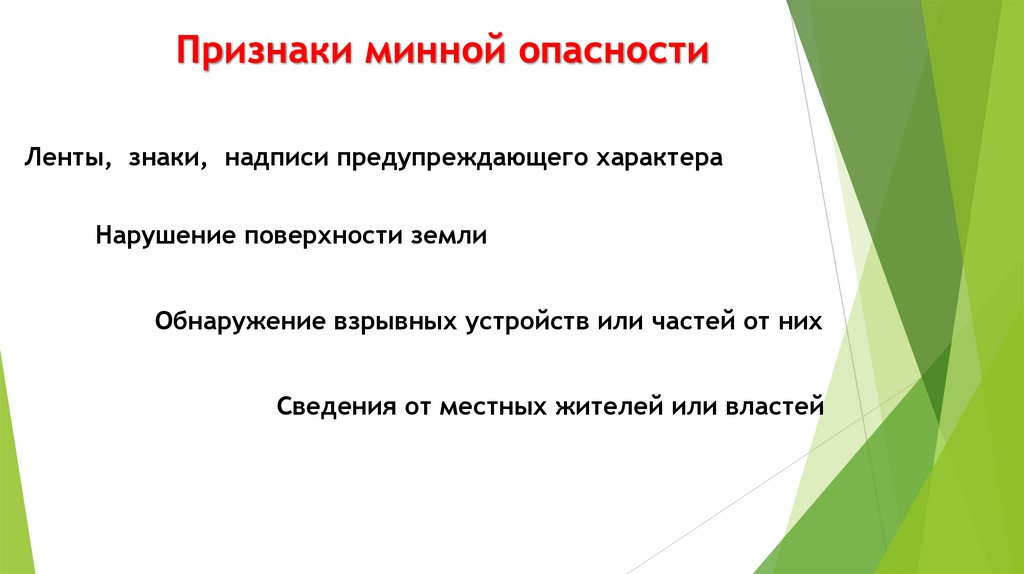 Признаки минной опасности

Ленты, знаки, надписи предупреждающего характера

Нарушение поверхности земли

Обнаружение взрывных устройств или частей от них

Сведения от местных жителей или властей